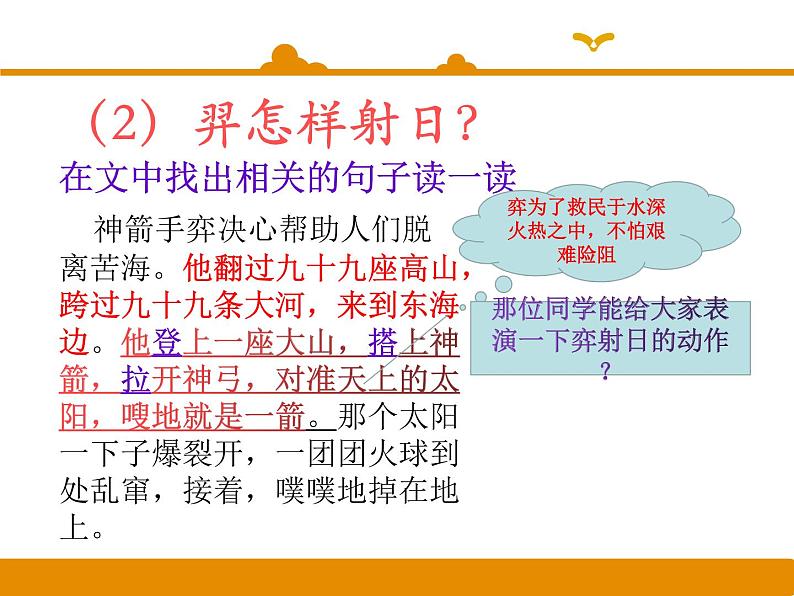 （2）羿怎样射日？

在文中找出相关的句子读一读

神箭手弈决心帮助人们脱离苦海。他翻过九十九座高山，跨过九十九条大河，来到东海边。他登上一座大山，搭上神箭，拉开神弓，对准天上的太阳，嗖地就是一箭。那个太阳一下子爆裂开，一团团火球到处乱窜，接着，噗噗地掉在地上。

弈为了救民于水深火热之中，不怕艰难险阻

那位同学能给大家表演一下弈射日的动作？